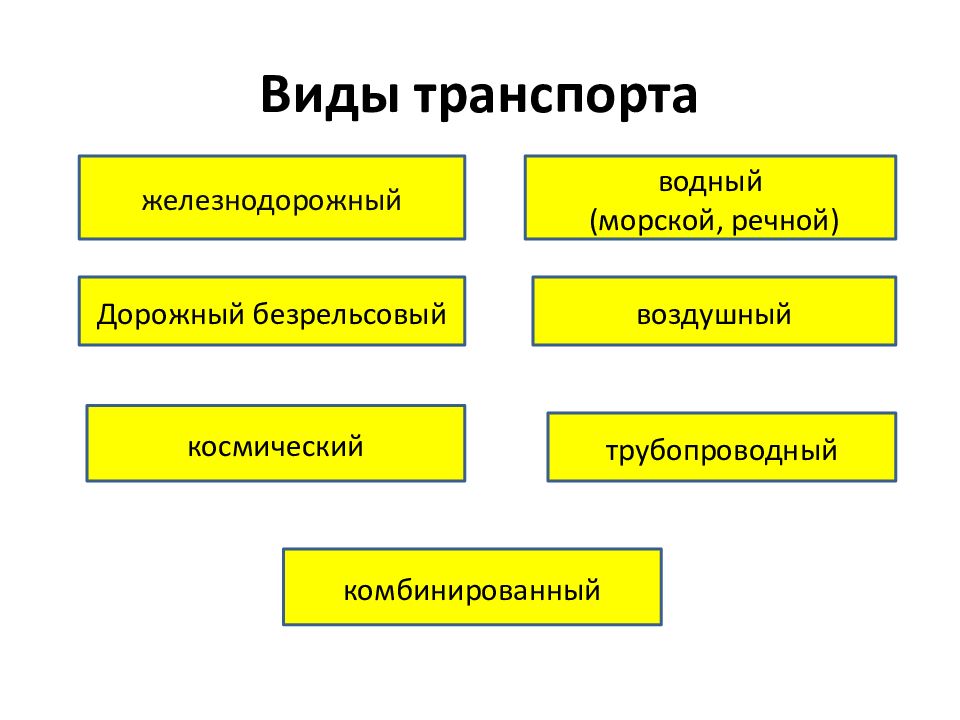 Виды транспорта

железнодорожный

водный
(морской, речной)

Дорожный безрельсовый

воздушный

космический

трубопроводный

комбинированный